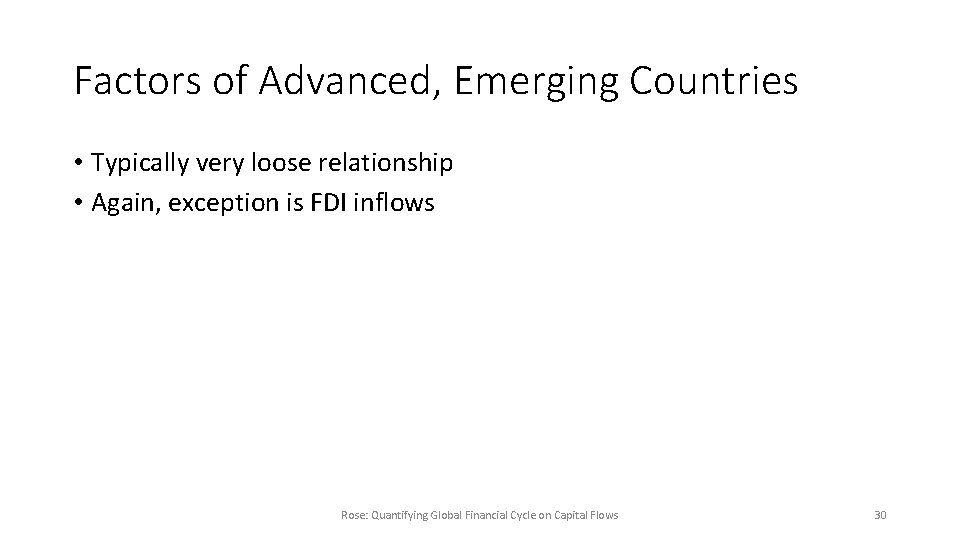 Factors of Advanced, Emerging Countries

• Typically very loose relationship
• Again, exception is FDI inflows

Rose: Quantifying Global Financial Cycle on Capital Flows

30